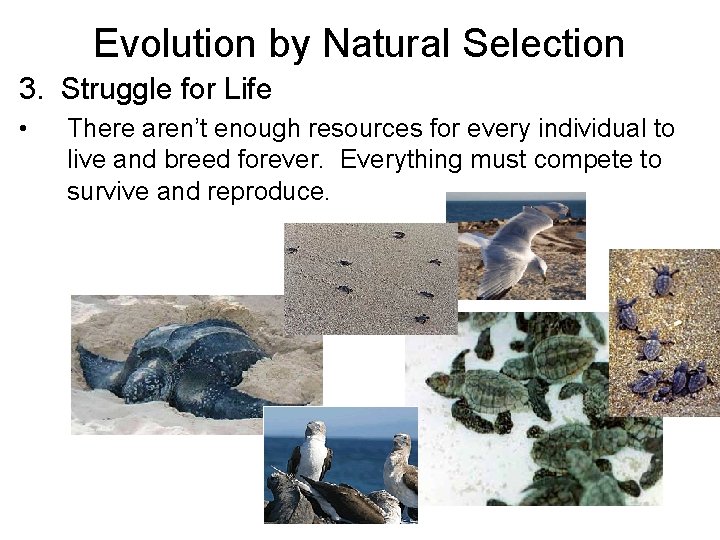 Evolution by Natural Selection

3. Struggle for Life

• There aren't enough resources for every individual to live and breed forever. Everything must compete to survive and reproduce.